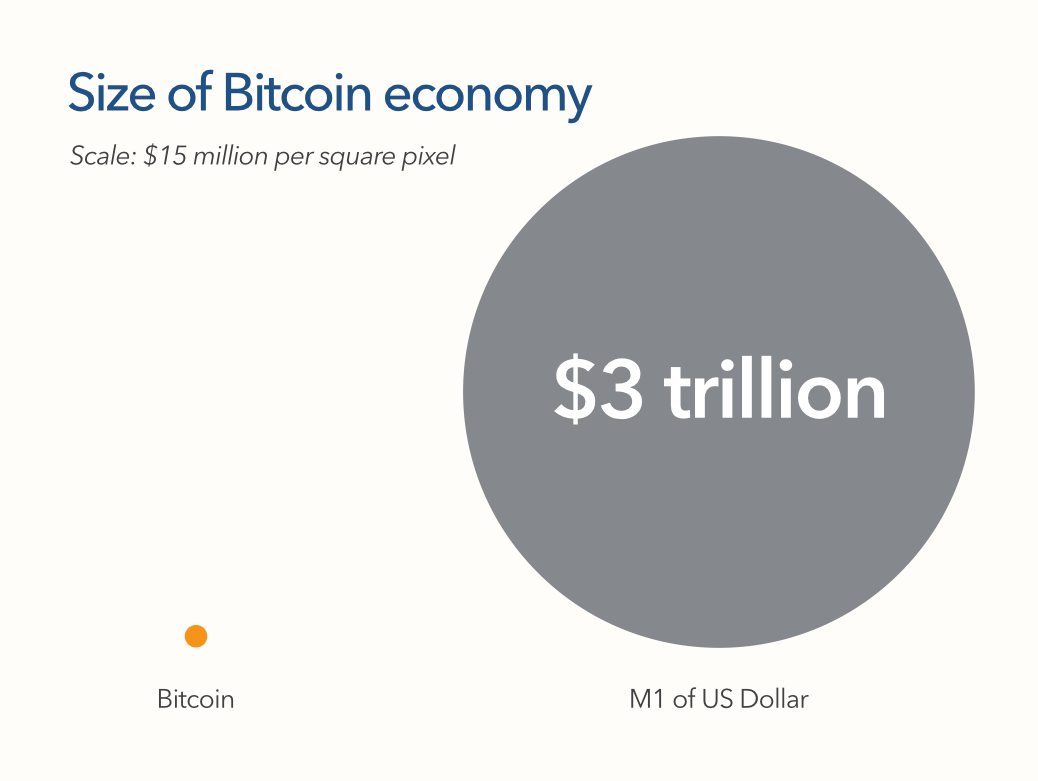 Size of Bitcoin economy

Scale: \$15 million per square pixel

\$3 trillion

Bitcoin

M1 of US Dollar